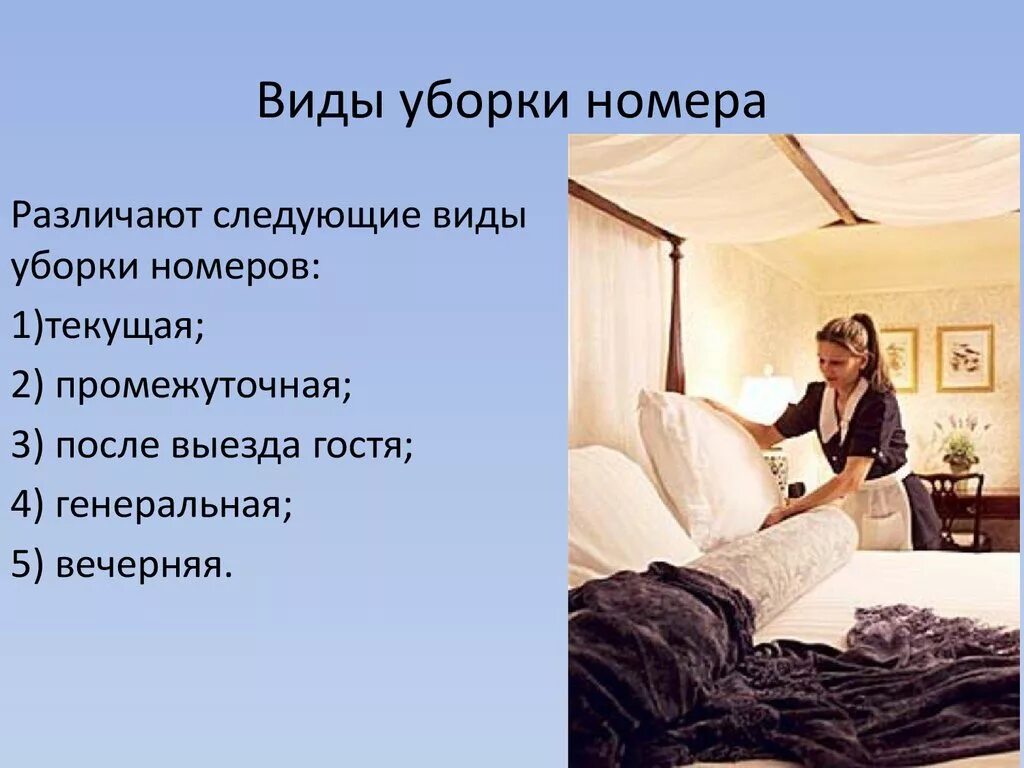 Виды уборки номера

Различают следующие виды уборки номеров:

1)текущая;

2) промежуточная;

3) после выезда гостя;

4) генеральная;

5) вечерняя.